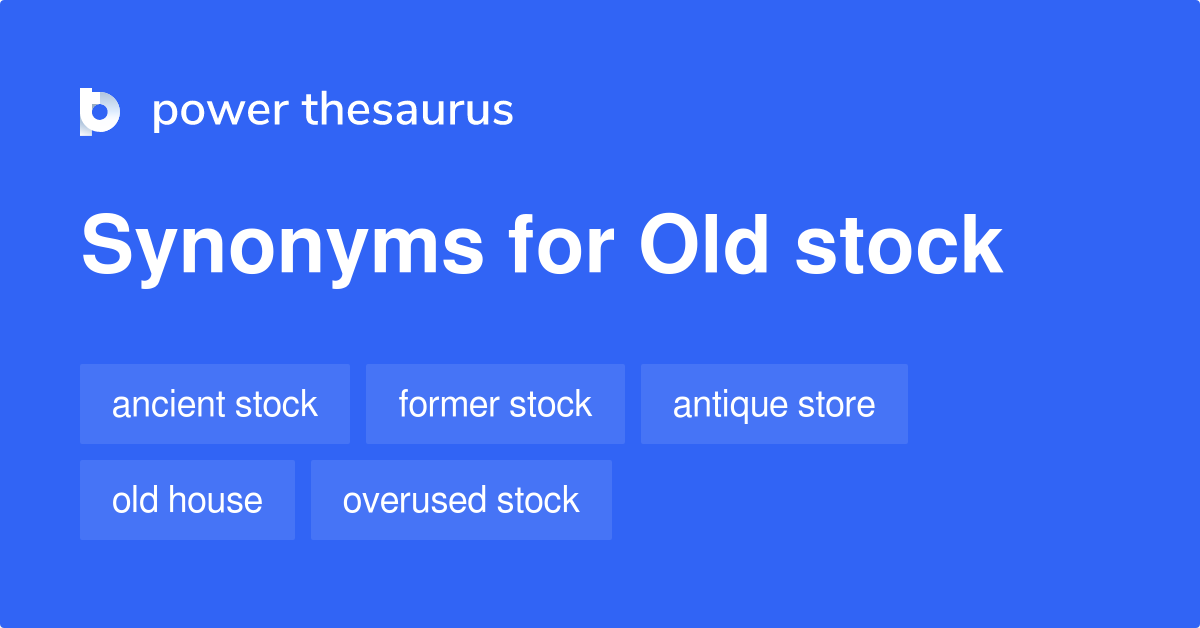 power thesaurus

Synonyms for Old stock

ancient stock
former stock
antique store
old house
overused stock